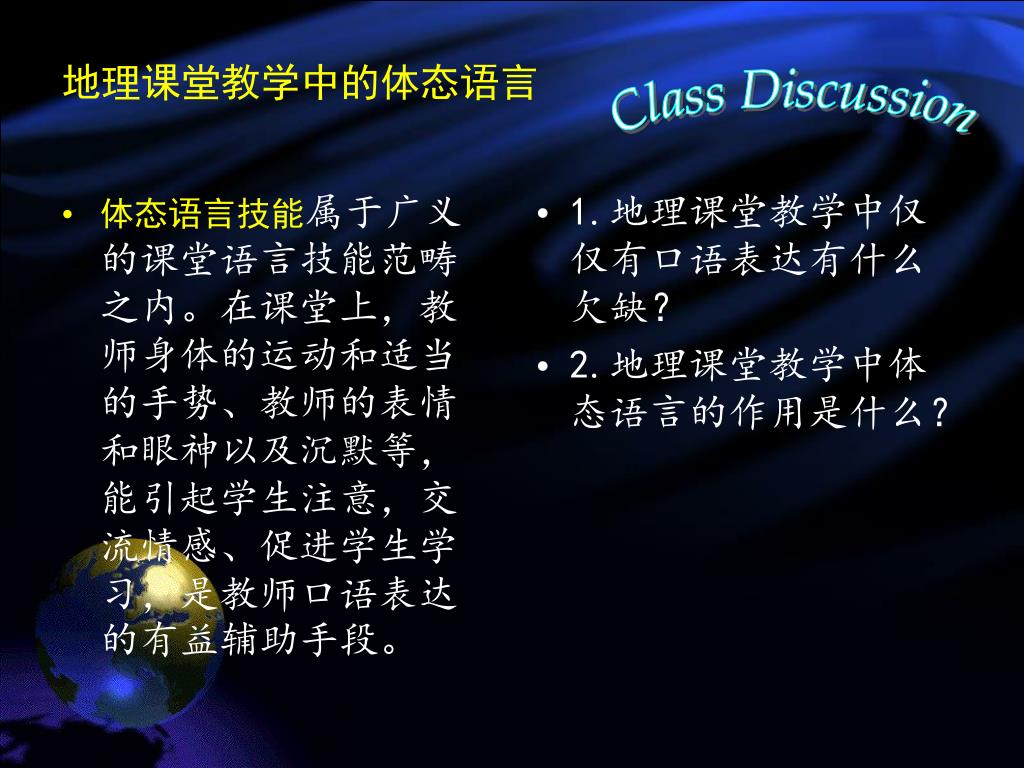 地理课堂教学中的体态语言

Class Discussion

• 体态语言技能属于广义的课堂语言技能范畴之内。在课堂上，教师身体的运动和适当的手势、教师的表情和眼神以及沉默等，能引起学生注意，交流情感、促进学生学习，是教师口语表达的有益辅助手段。

• 1. 地理课堂教学中仅仅有口语表达有什么欠缺？

• 2. 地理课堂教学中体态语言的作用是什么？